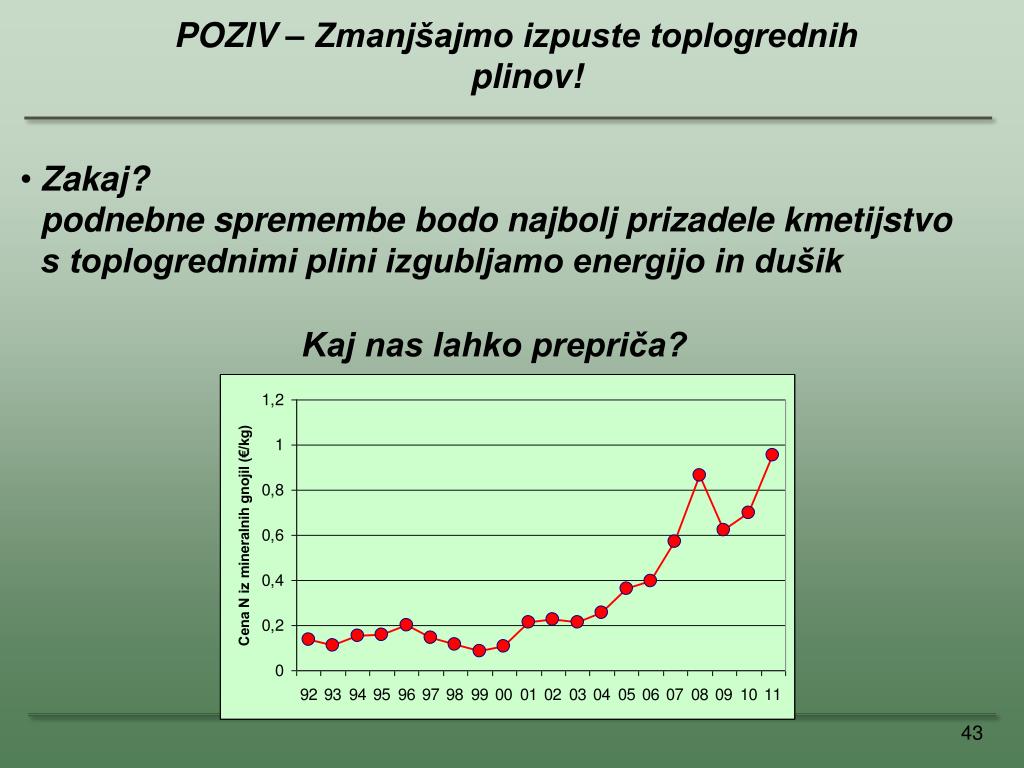 POZIV – Zmanjšajmo izpuste toplogrednih plinov!

• Zakaj?
podnebne spremembe bodo najbolj prizadele kmetijstvo
s toplogrednimi plini izgubljamo energijo in dušik

Kaj nas lahko prepriča?

Cena N iz mineralnih gnojil (€/kg)

1,2
1
0,8
0,6
0,4
0,2
0

92 93 94 95 96 97 98 99 00 01 02 03 04 05 06 07 08 09 10 11

43